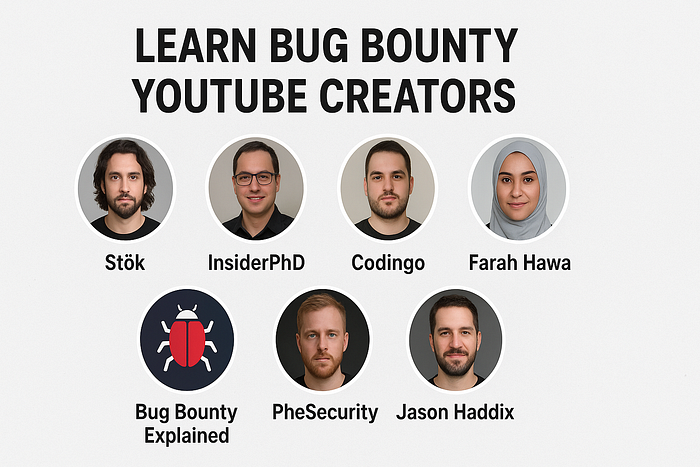 LEARN BUG BOUNTY
YOUTUBE CREATORS

Stök

InsiderPhD

Codingo

Farah Hawa

Bug Bounty Explained

PheSecurity

Jason Haddix